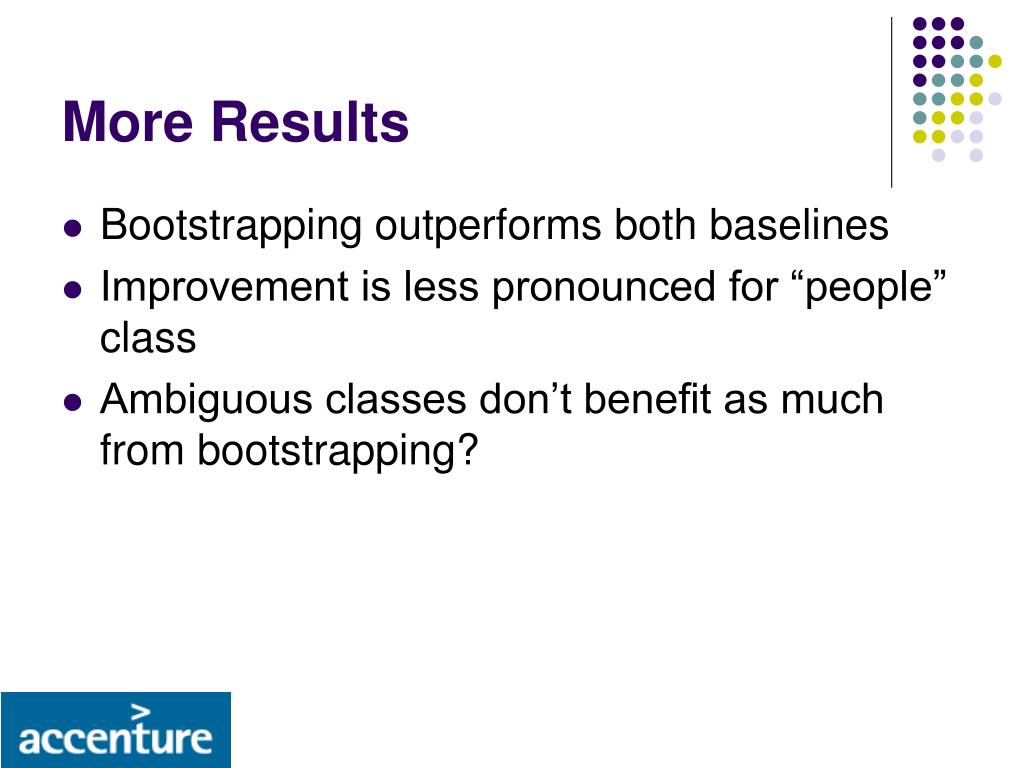 More Results

- Bootstrapping outperforms both baselines
- Improvement is less pronounced for “people” class
- Ambiguous classes don’t benefit as much from bootstrapping?

accenture